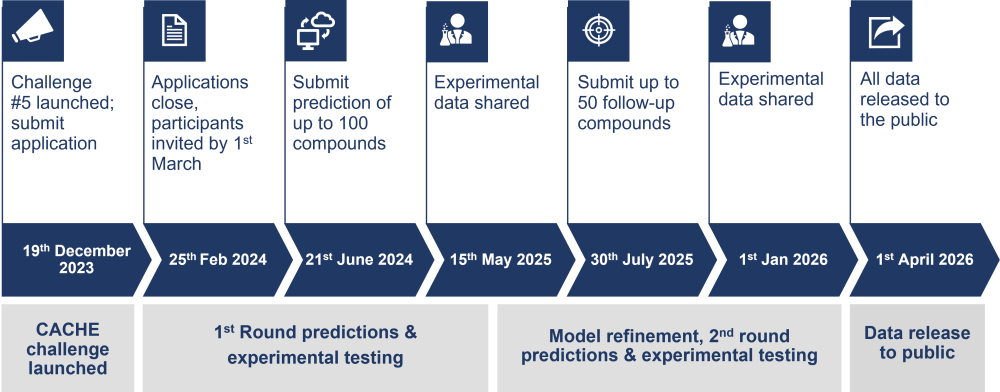 Challenge #5 launched; submit application

Applications close, participants invited by 1$^{st}$ March

Submit prediction of up to 100 compounds

Experimental data shared

Submit up to 50 follow-up compounds

Experimental data shared

All data released to the public

19$^{th}$ December 2023

25$^{th}$ Feb 2024

21$^{st}$ June 2024

15$^{th}$ May 2025

30$^{th}$ July 2025

1$^{st}$ Jan 2026

1$^{st}$ April 2026

CACHE challenge launched

1$^{st}$ Round predictions & experimental testing

Model refinement, 2$^{nd}$ round predictions & experimental testing

Data release to public